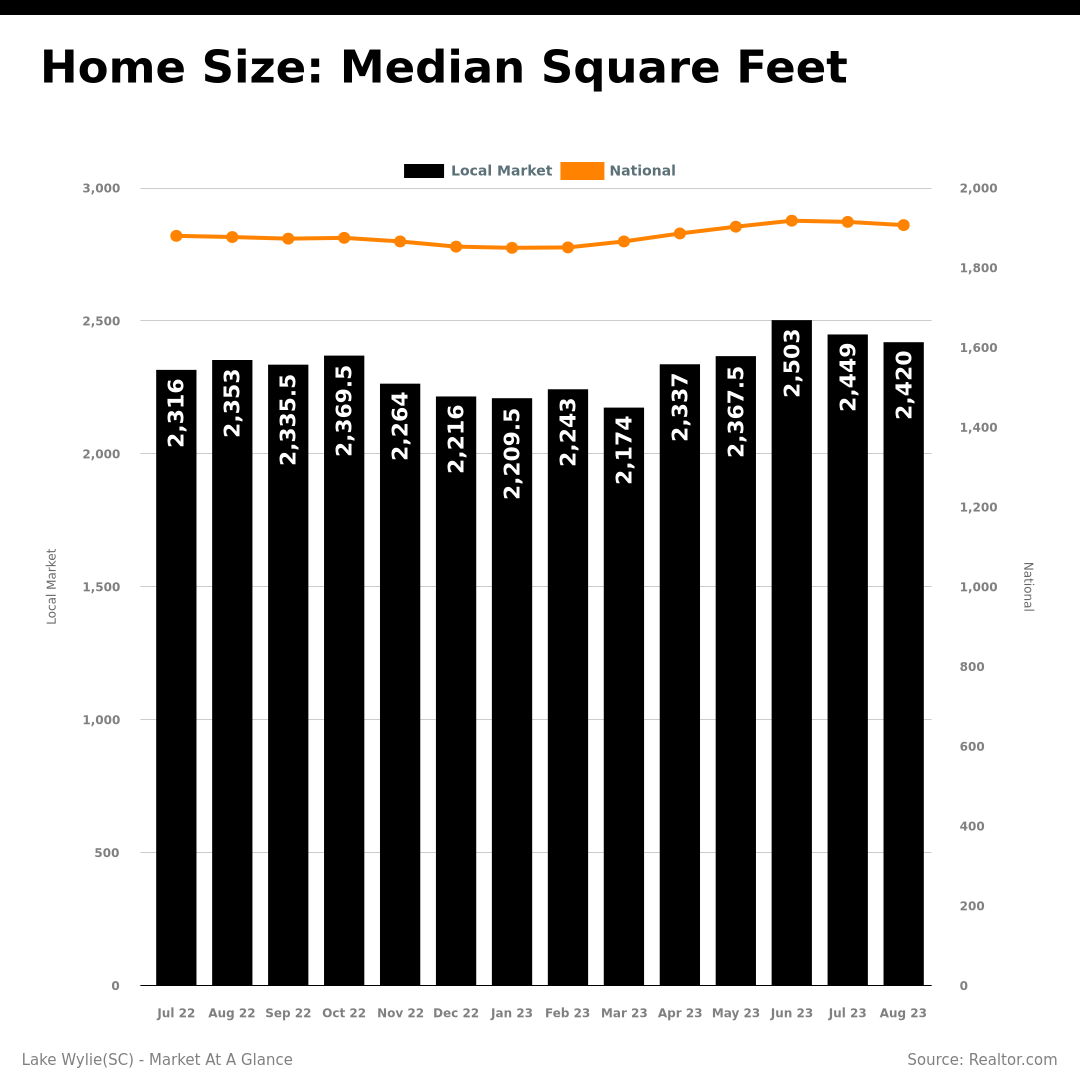 Home Size: Median Square Feet

Local Market National

3,000
2,500
2,000
1,500
1,000
500
0

Local Market

2,000
1,800
1,600
1,400
1,200
1,000
800
600
400
200
0

National

2,316
2,353
2,335.5
2,369.5
2,264
2,216
2,209.5
2,243
2,174
2,337
2,367.5
2,503
2,449
2,420

Jul 22
Aug 22
Sep 22
Oct 22
Nov 22
Dec 22
Jan 23
Feb 23
Mar 23
Apr 23
May 23
Jun 23
Jul 23
Aug 23

Lake Wylie(SC) - Market At A Glance
Source: Realtor.com